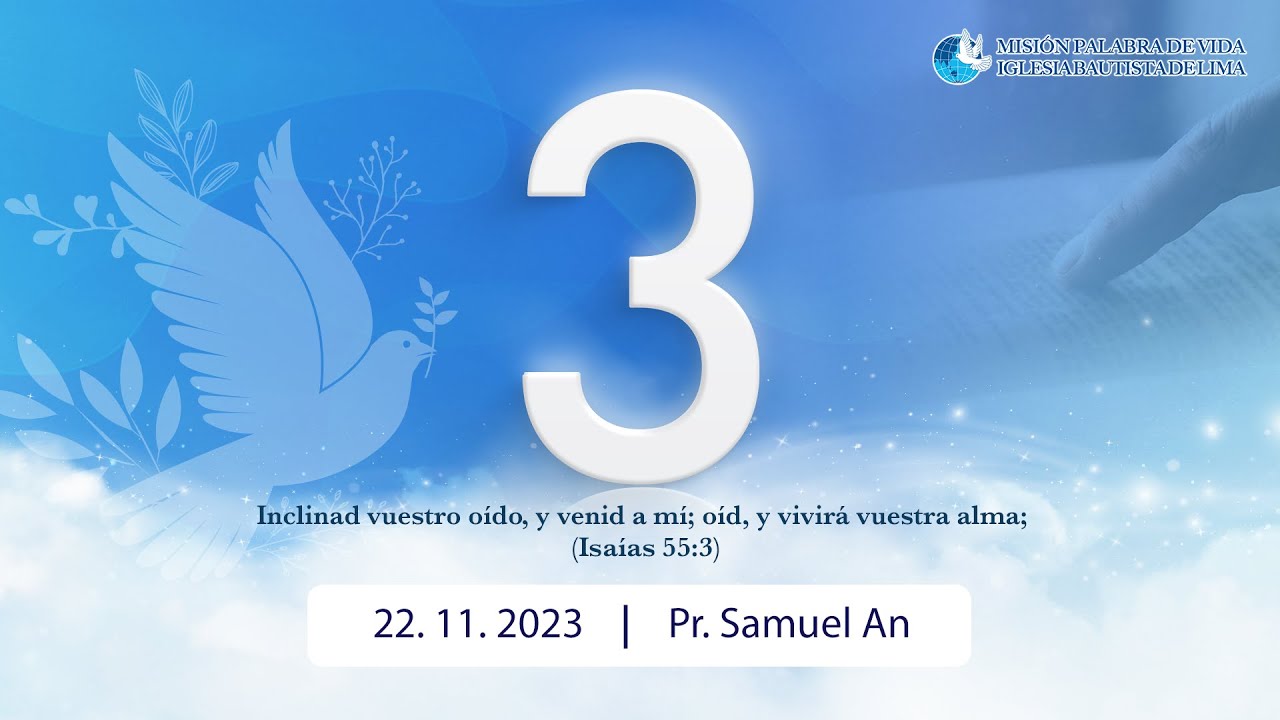 MISIÓN PALABRA DE VIDA
IGLESIA BAUTISTA DE LIMA

3

Inclinad vuestro oído, y venid a mí; oíd, y vivirá vuestra alma;
(Isaías 55:3)

22. 11. 2023 | Pr. Samuel An